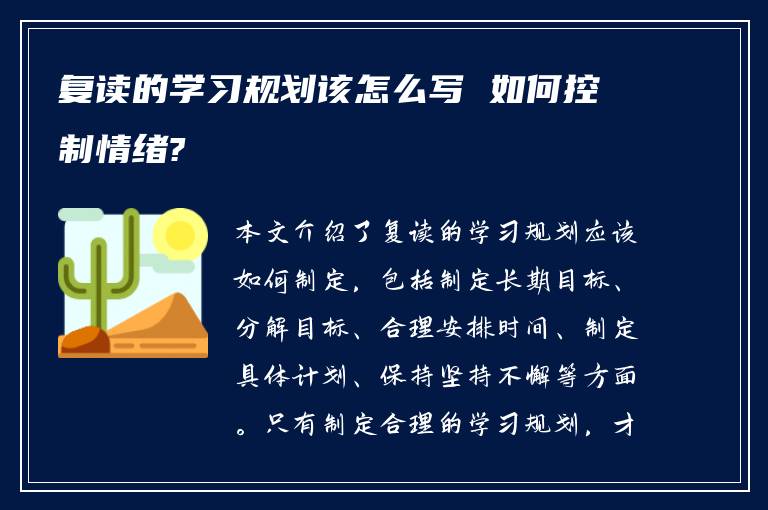 复读的学习规划该怎么写 如何控制情绪?

本文介绍了复读的学习规划应该如何制定，包括制定长期目标、分解目标、合理安排时间、制定具体计划、保持坚持不懈等方面。只有制定合理的学习规划，才